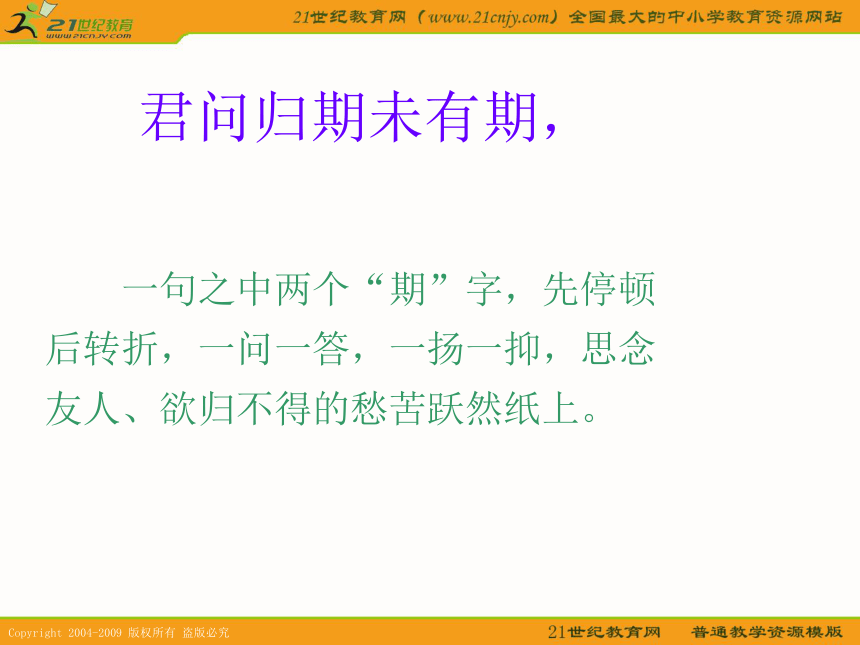 21世纪教育
www.21cnjy.com

21世纪教育网（www.21cnjy.com）全国最大的中小学教育资源网站

君问归期未有期，

一句之中两个“期”字，先停顿后转折，一问一答，一扬一抑，思念友人、欲归不得的愁苦跃然纸上。

Copyright 2004-2009 版权所有 盗版必究

21世纪教育网　普通教学资源模版